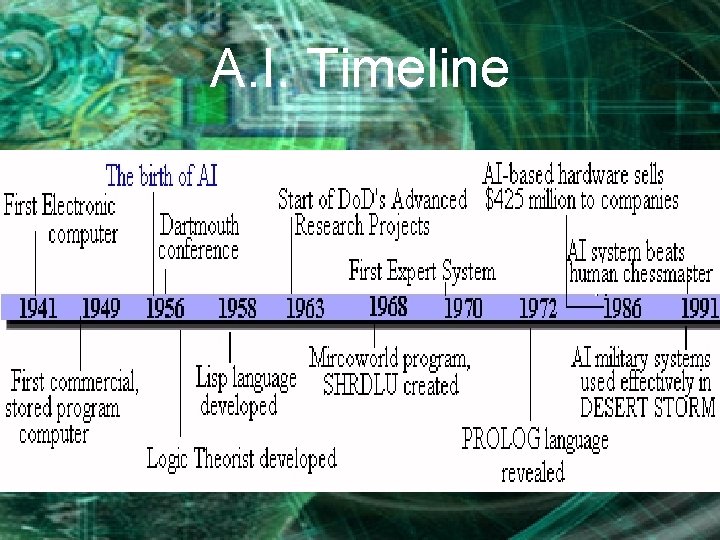 A.I. Timeline

The birth of AI

First Electronic computer

Dartmouth conference

Start of DoD's Advanced Research Projects

First Expert System

AI-based hardware sells $425 million to companies

AI system beats human chessmaster

1941 1949 1956 1958 1963 1968 1970 1972 1986 1991

First commercial, stored program computer

Logic Theorist developed

Lisp language developed

Mircoworld program, SHRDLU created

PROLOG language revealed

AI military systems used effectively in DESERT STORM